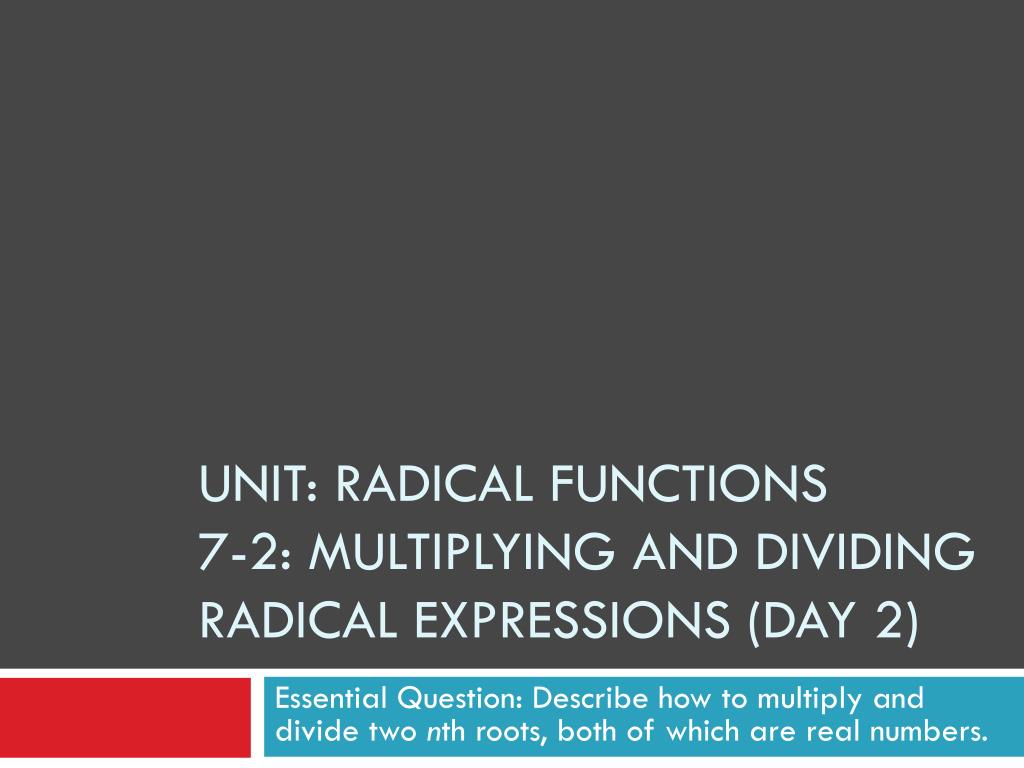 UNIT: RADICAL FUNCTIONS
7-2: MULTIPLYING AND DIVIDING RADICAL EXPRESSIONS (DAY 2)

Essential Question: Describe how to multiply and divide two nth roots, both of which are real numbers.